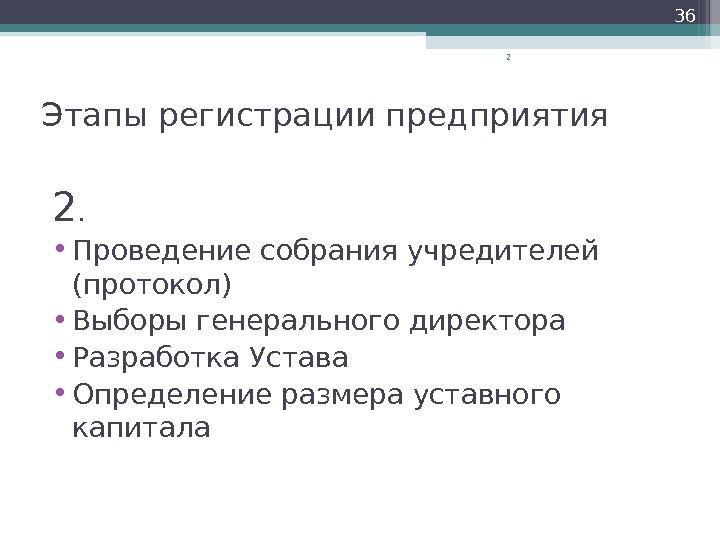 36

2

Этапы регистрации предприятия

2.

• Проведение собрания учредителей (протокол)
• Выборы генерального директора
• Разработка Устава
• Определение размера уставного капитала